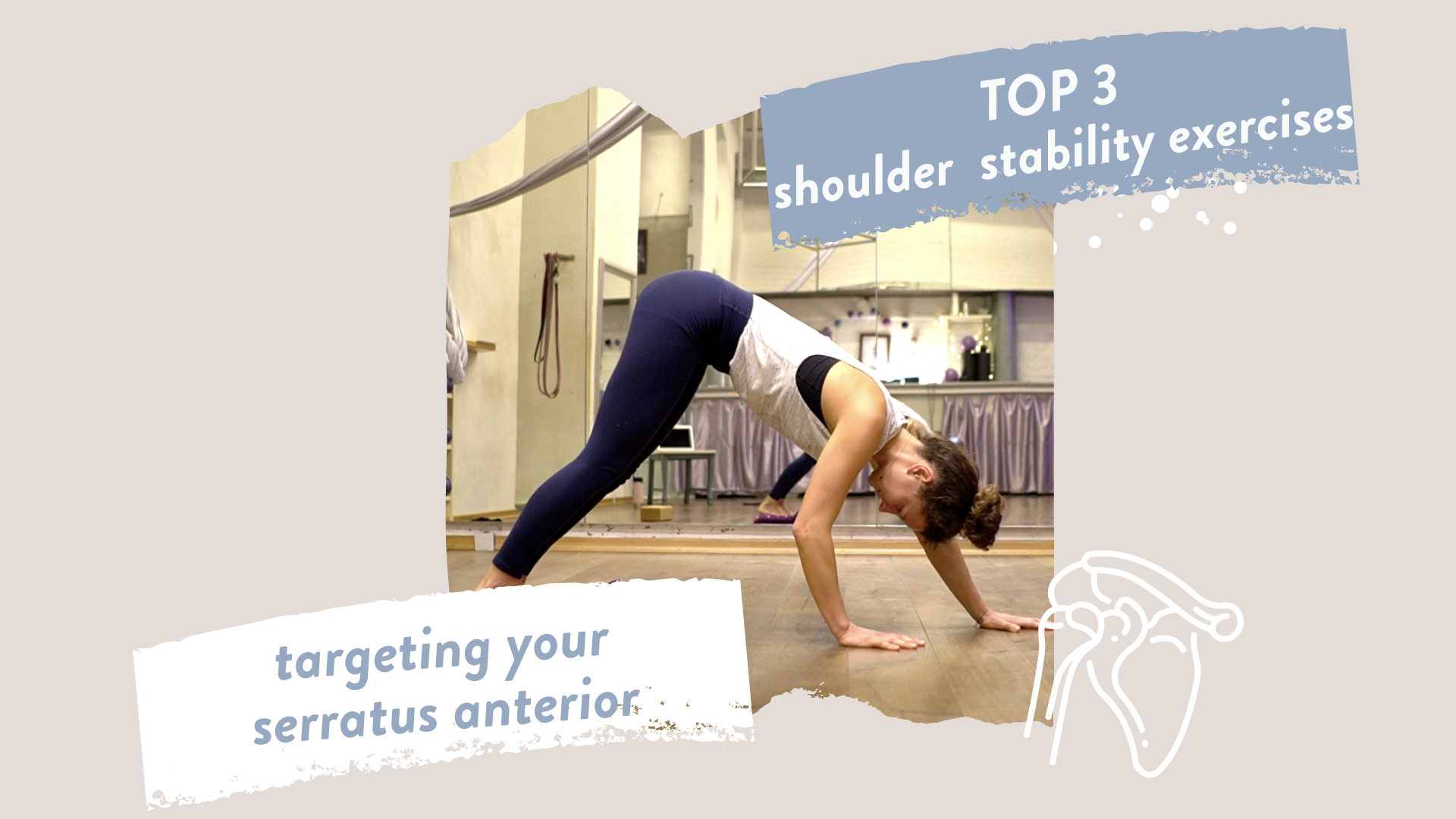 TOP 3
shoulder stability exercises

targeting your serratus anterior